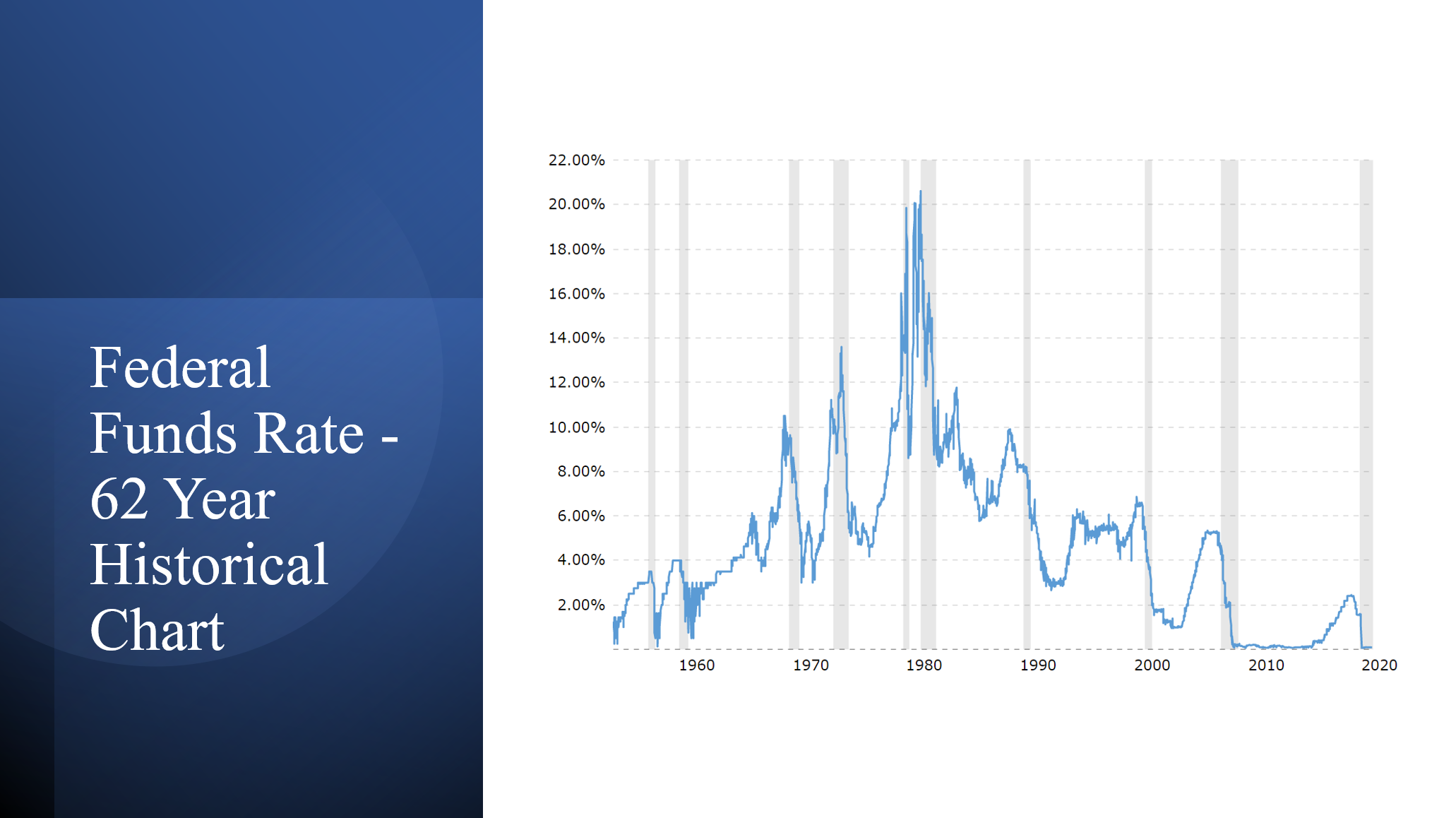 Federal Funds Rate - 62 Year Historical Chart

22.00%
20.00%
18.00%
16.00%
14.00%
12.00%
10.00%
8.00%
6.00%
4.00%
2.00%

1960
1970
1980
1990
2000
2010
2020